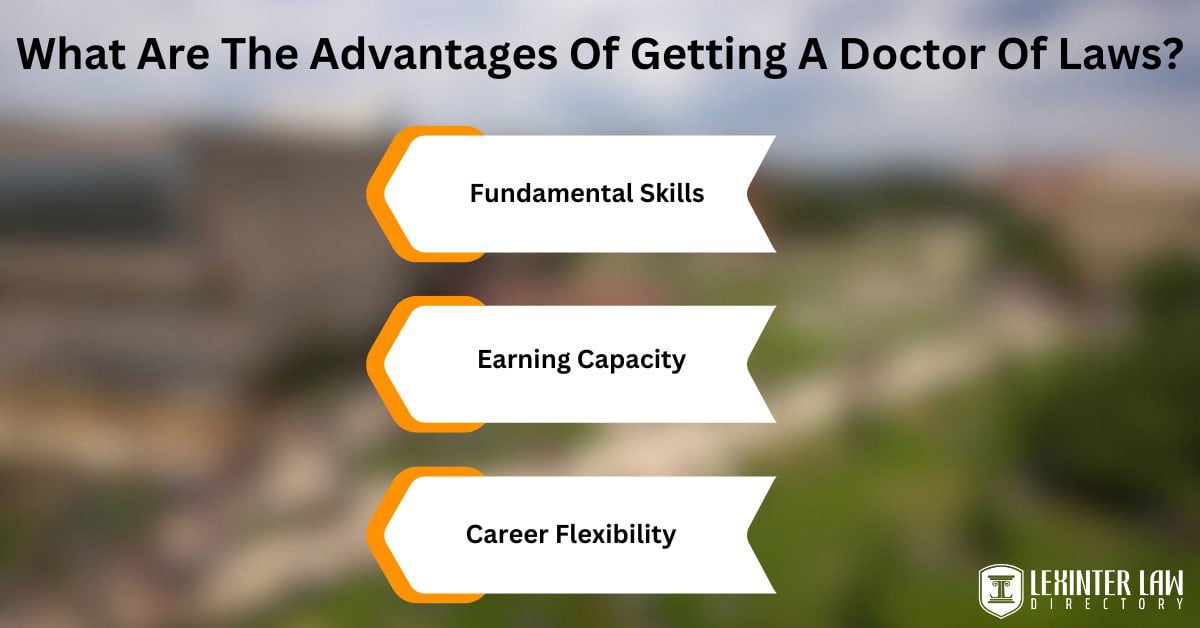 What Are The Advantages Of Getting A Doctor Of Laws?

Fundamental Skills

Earning Capacity

Career Flexibility

LEXINTER LAW
DIRECTORY